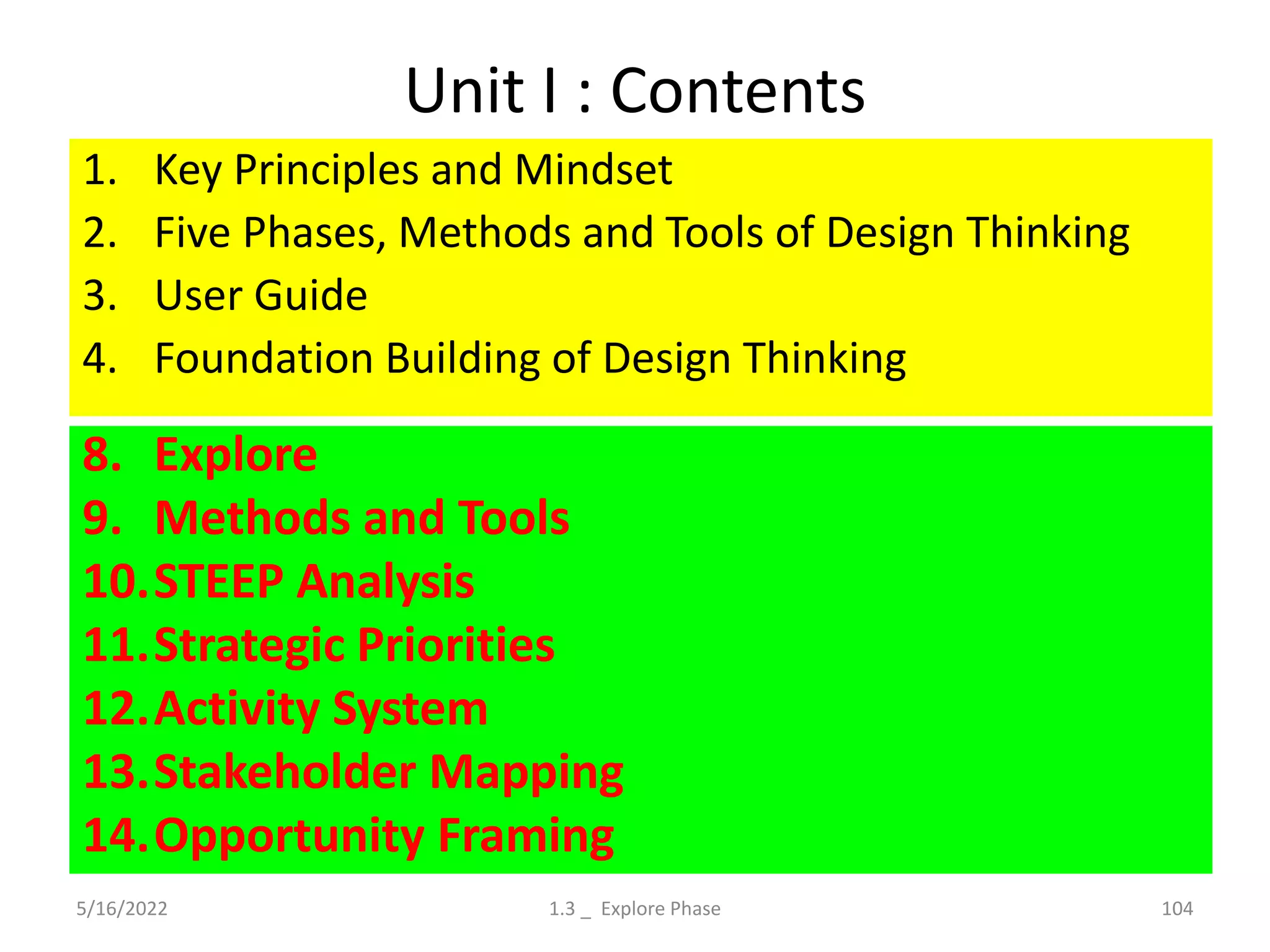 Unit I : Contents

1. Key Principles and Mindset
2. Five Phases, Methods and Tools of Design Thinking
3. User Guide
4. Foundation Building of Design Thinking

8. Explore
9. Methods and Tools
10. STEEP Analysis
11. Strategic Priorities
12. Activity System
13. Stakeholder Mapping
14. Opportunity Framing

5/16/2022 1.3 _ Explore Phase 104